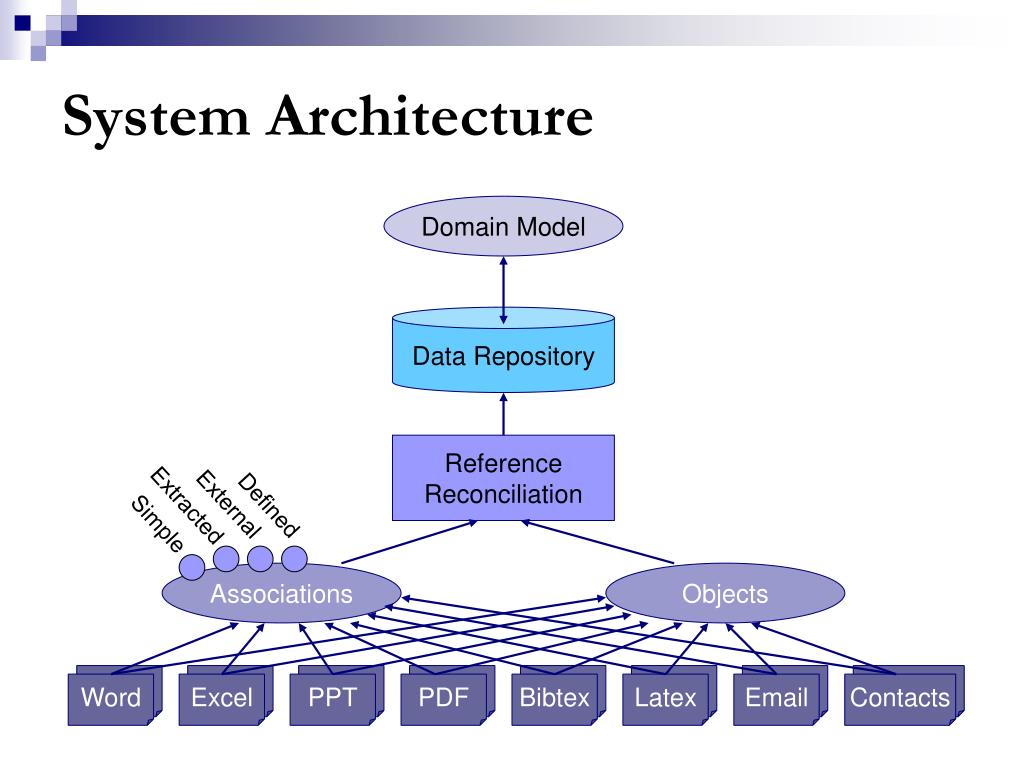 System Architecture

Domain Model

Data Repository

Reference Reconciliation

Simple
Extracted
External
Defined

Associations

Objects

Word
Excel
PPT
PDF
Bibtex
Latex
Email
Contacts